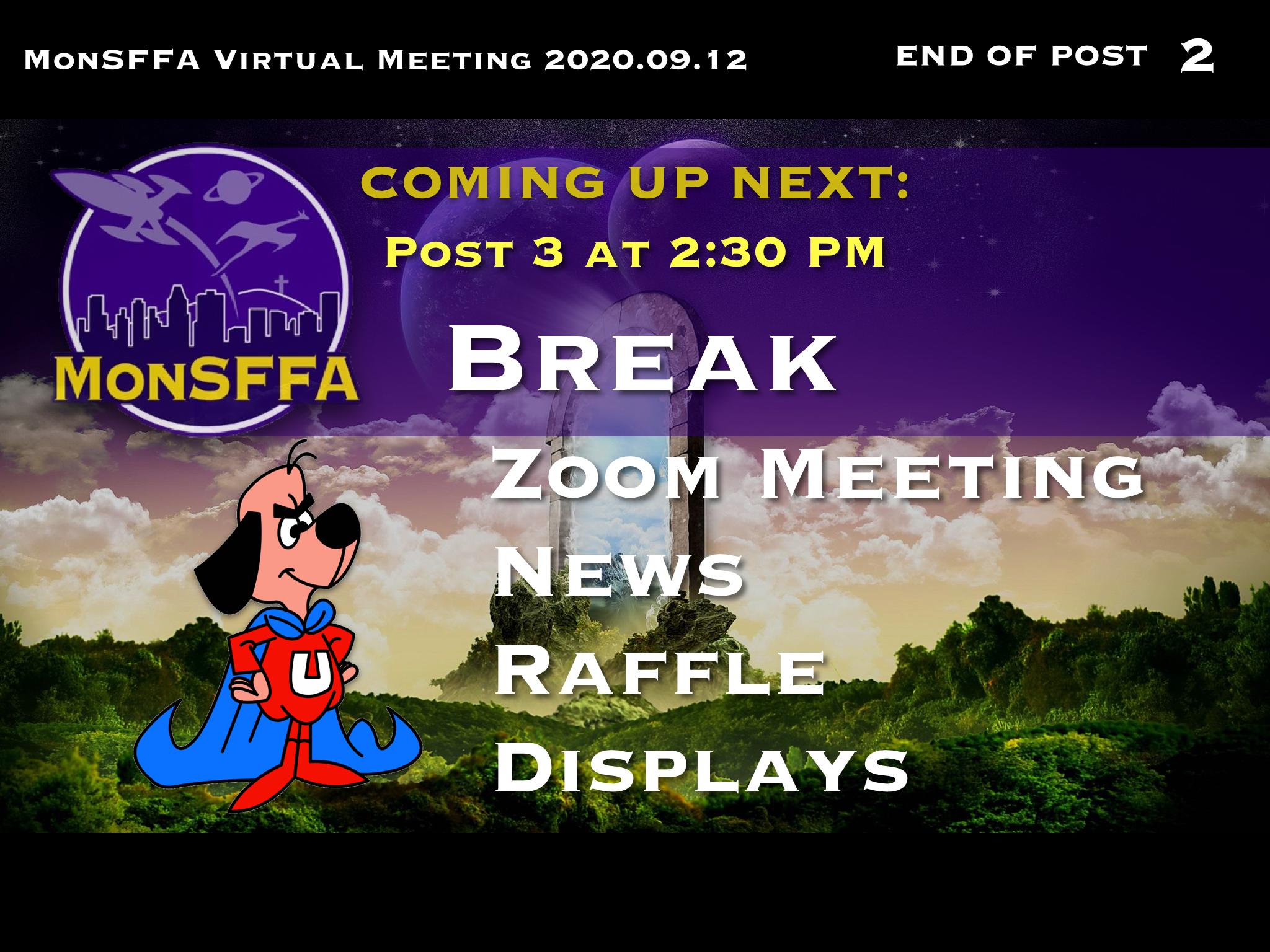 MonSFFA Virtual Meeting 2020.09.12

END OF POST 2

MonSFFA

COMING UP NEXT:

Post 3 at 2:30 PM

Break

Zoom Meeting

News

Raffle

Displays

U